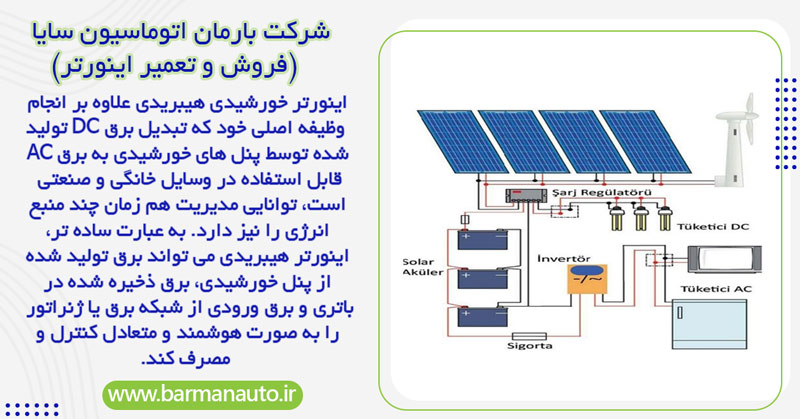 شرکت بارمان اتوماسیون سایا
(فروش و تعمیر اینورتر)

اینورتر خورشیدی هیبریدی علاوه بر انجام وظیفه اصلی خود که تبدیل برق DC تولید شده توسط پنل های خورشیدی به برق AC قابل استفاده در وسایل خانگی و صنعتی است، توانایی مدیریت هم زمان چند منبع انرژی را نیز دارد. به عبارت ساده تر، اینورتر هیبریدی می تواند برق تولید شده از پنل خورشیدی، برق ذخیره شده در باتری و برق ورودی از شبکه برق یا ژنراتور را به صورت هوشمند و متعادل کنترل و مصرف کند.

www.barmanauto.ir

Şarj Regülatörü
Tüketici DC
Solar Aküler
İnvertör
Tüketici AC
Sigorta